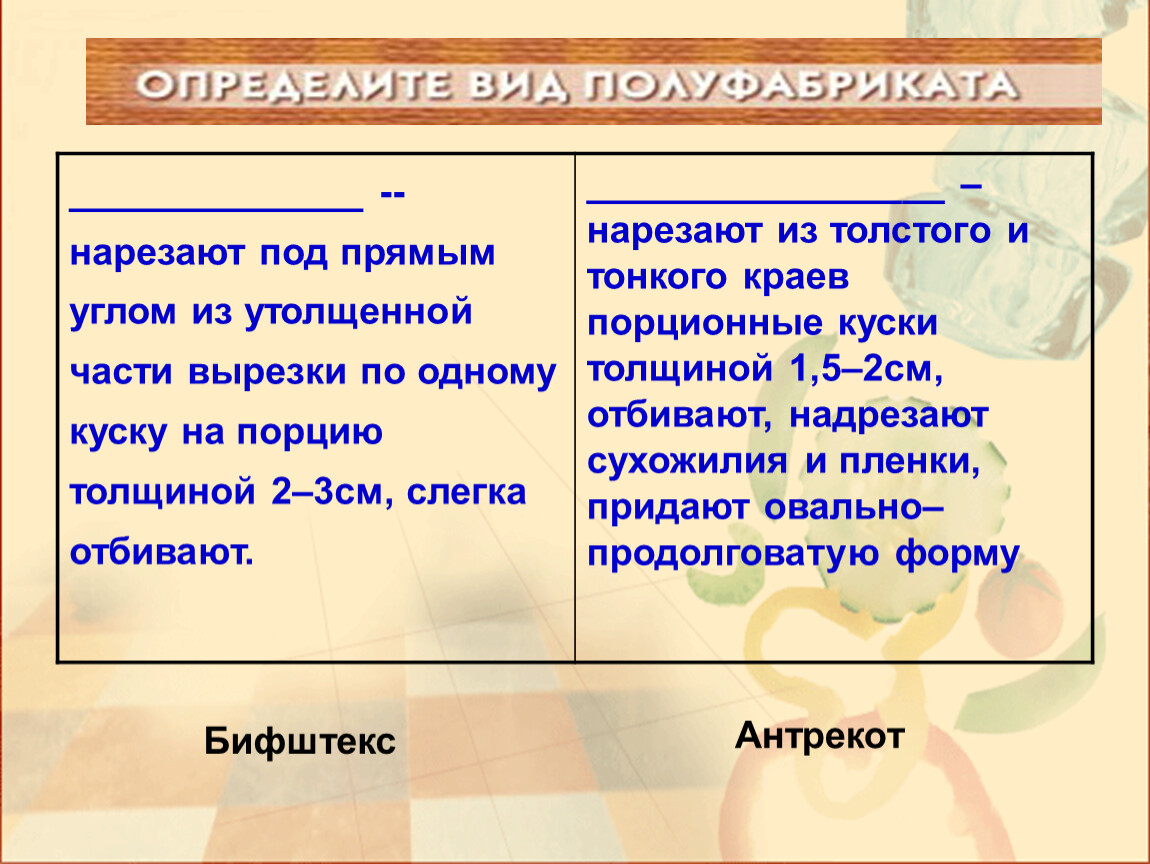 ОПРЕДЕЛИТЕ ВИД ПОЛУФАБРИКАТА

| ______________ -- нарезают под прямым углом из утолщенной части вырезки по одному куску на порцию толщиной 2–3см, слегка отбивают. | _________________ – нарезают из толстого и тонкого краев порционные куски толщиной 1,5–2см, отбивают, надрезают сухожилия и пленки, придают овально–продолговатую форму |
|---|---|

Бифштекс

Антрекот